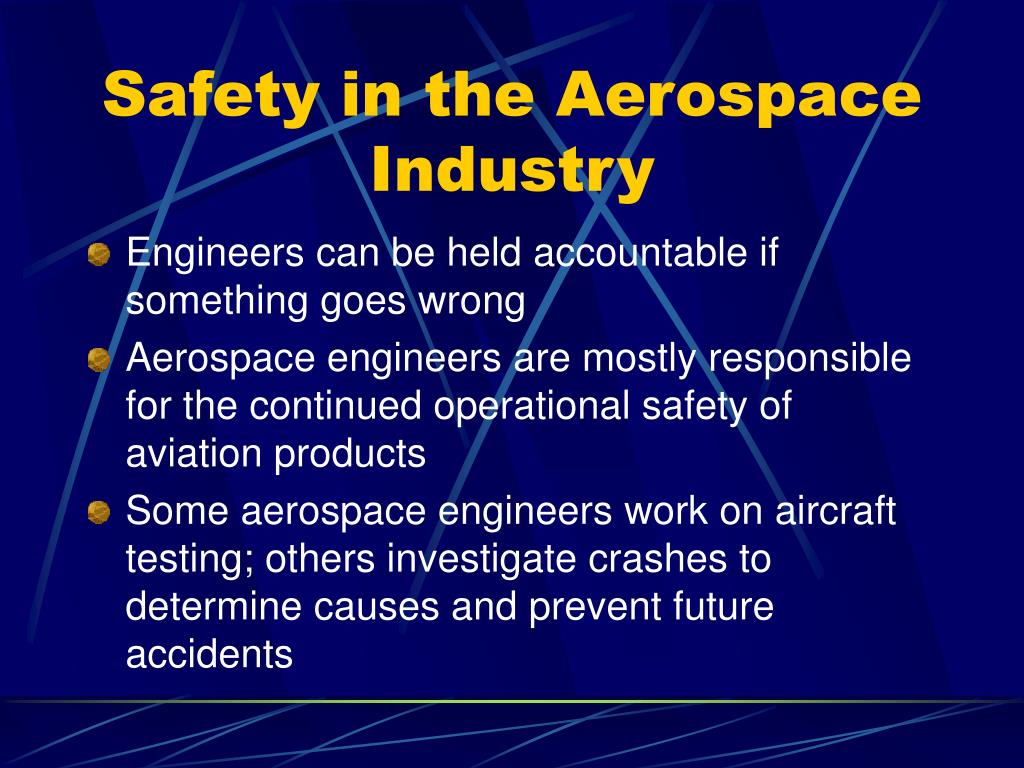 Safety in the Aerospace Industry

Engineers can be held accountable if something goes wrong

Aerospace engineers are mostly responsible for the continued operational safety of aviation products

Some aerospace engineers work on aircraft testing; others investigate crashes to determine causes and prevent future accidents